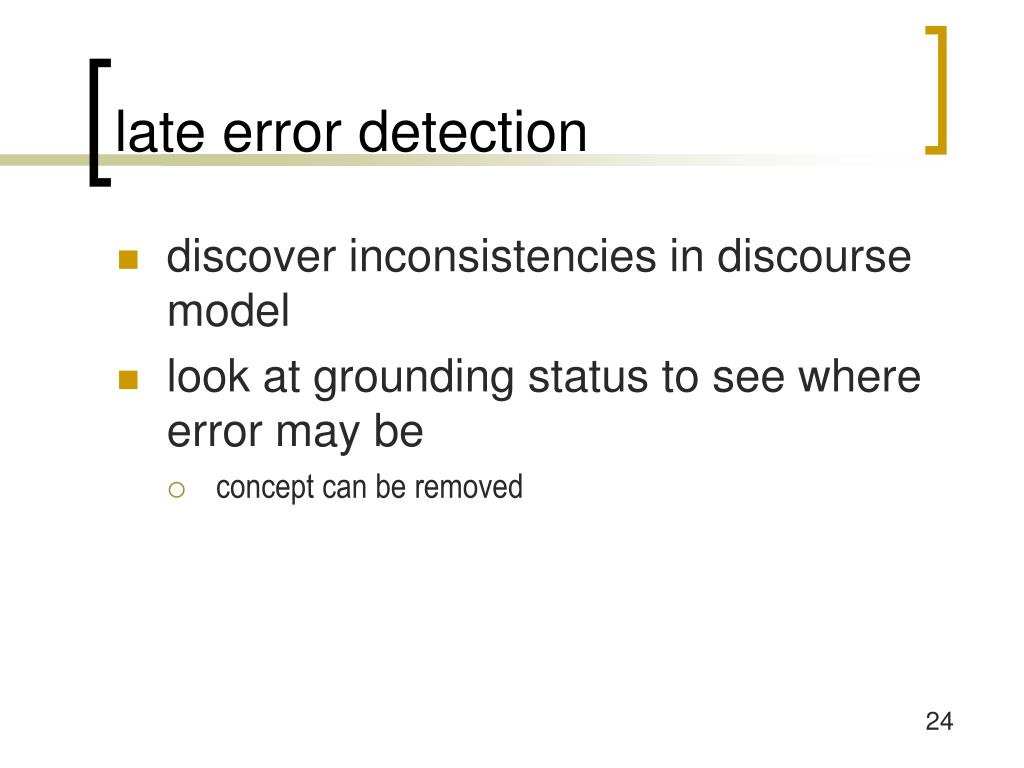 late error detection

- discover inconsistencies in discourse model
- look at grounding status to see where error may be
  - concept can be removed

24